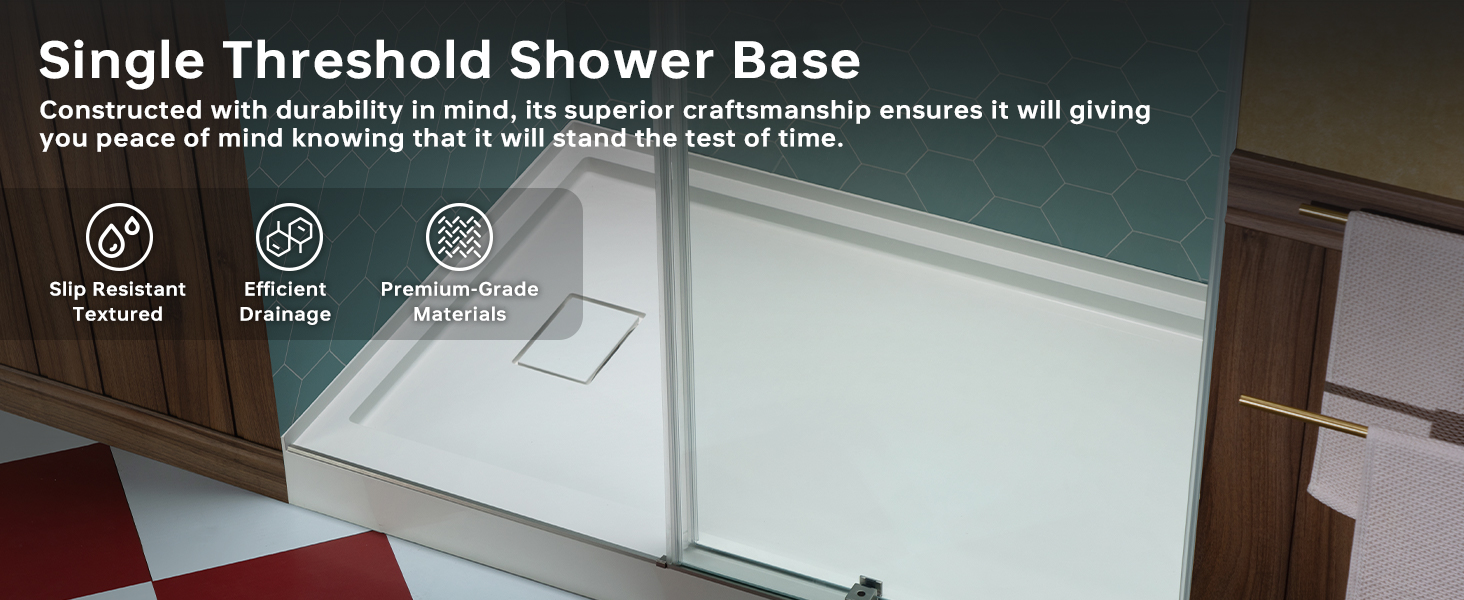 Single Threshold Shower Base

Constructed with durability in mind, its superior craftsmanship ensures it will giving you peace of mind knowing that it will stand the test of time.

Slip Resistant Textured

Efficient Drainage

Premium-Grade Materials